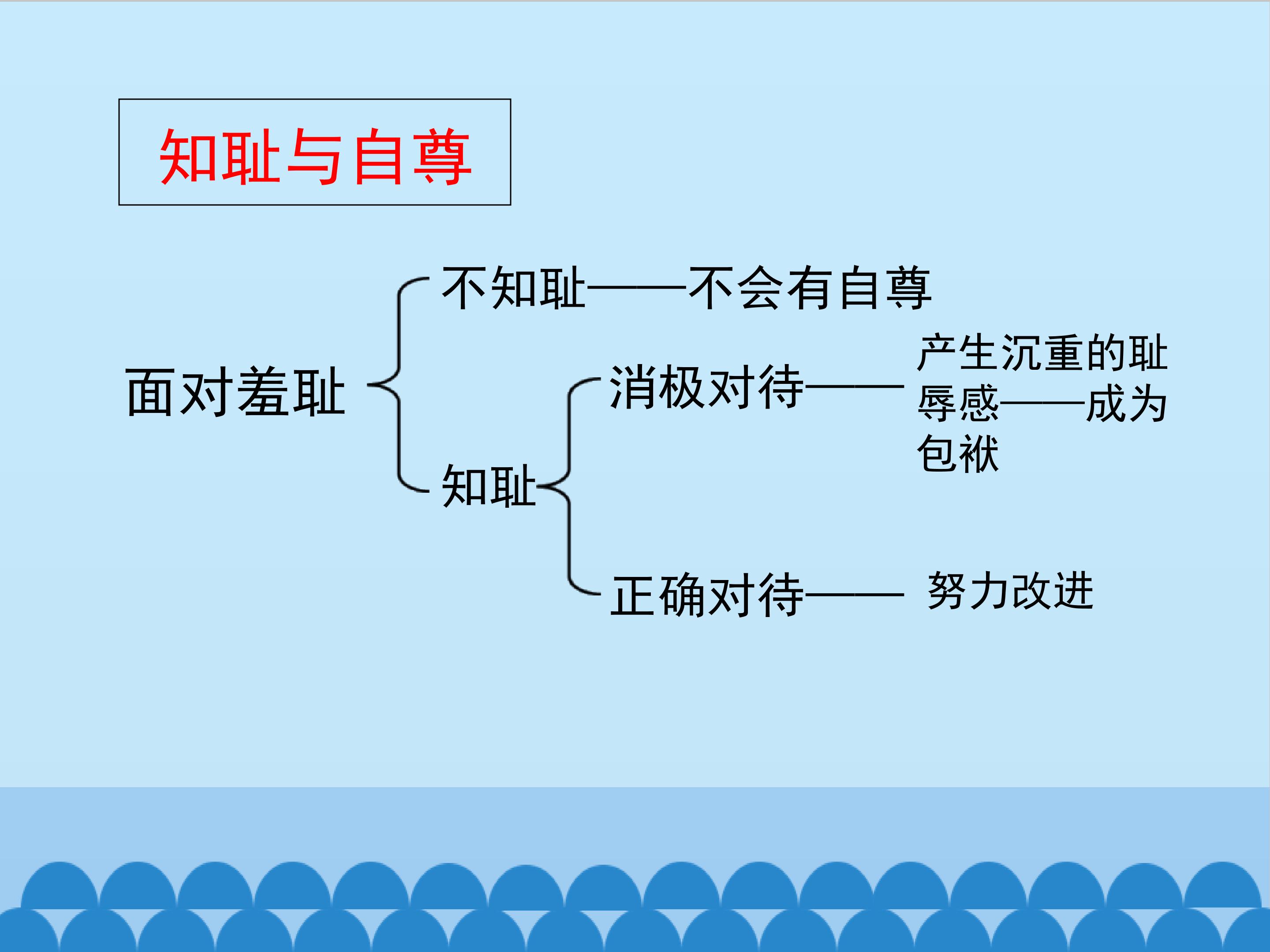 知耻与自尊

面对羞耻

不知耻——不会有自尊

知耻

消极对待——产生沉重的耻辱感——成为包袱

正确对待——努力改进